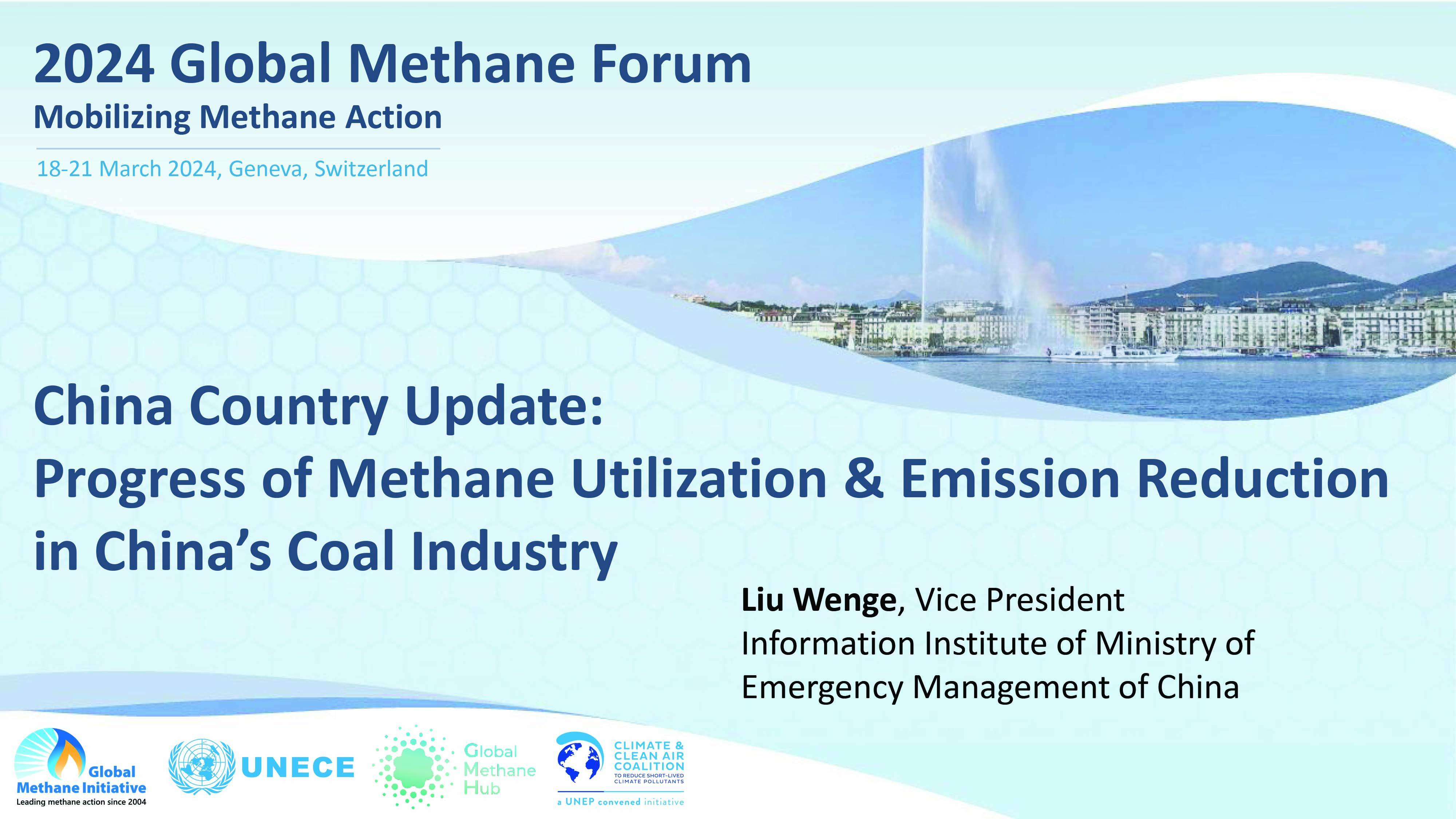 2024 Global Methane Forum
Mobilizing Methane Action
18-21 March 2024, Geneva, Switzerland

China Country Update:
Progress of Methane Utilization & Emission Reduction in China's Coal Industry

Liu Wenge, Vice President
Information Institute of Ministry of Emergency Management of China

Global Methane Initiative
Leading methane action since 2004

UNECE

Global Methane Hub

CLIMATE & CLEAN AIR COALITION
TO REDUCE SHORT-LIVED CLIMATE POLLUTANTS
a UNEP convened initiative